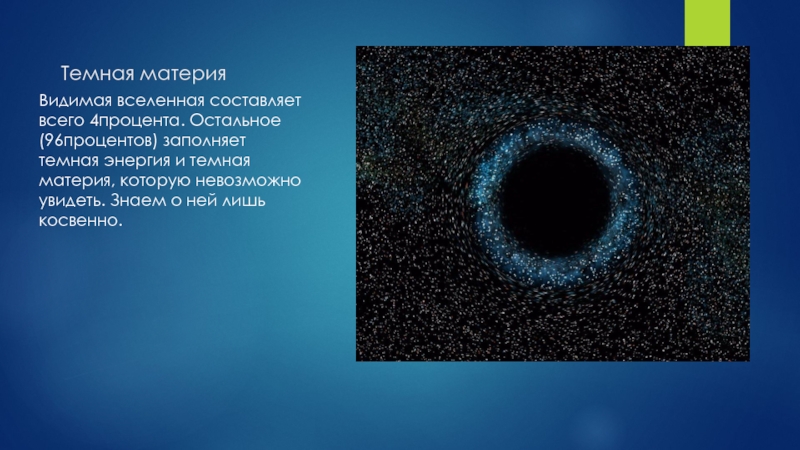 Темная материя

Видимая вселенная составляет всего 4процента. Остальное (96процентов) заполняет темная энергия и темная материя, которую невозможно увидеть. Знаем о ней лишь косвенно.